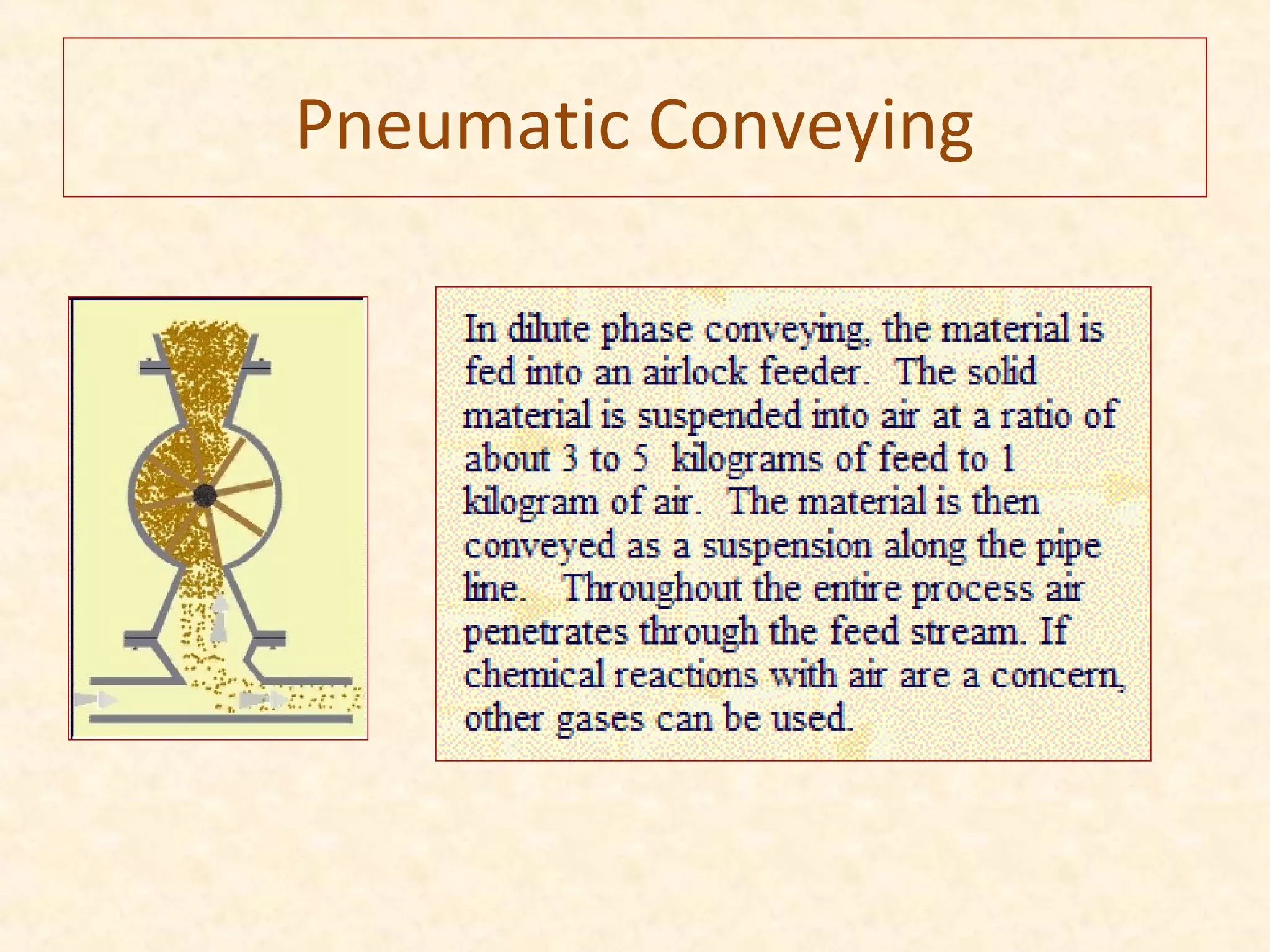 Pneumatic Conveying

In dilute phase conveying, the material is fed into an airlock feeder. The solid material is suspended into air at a ratio of about 3 to 5 kilograms of feed to 1 kilogram of air. The material is then conveyed as a suspension along the pipe line. Throughout the entire process air penetrates through the feed stream. If chemical reactions with air are a concern, other gases can be used.